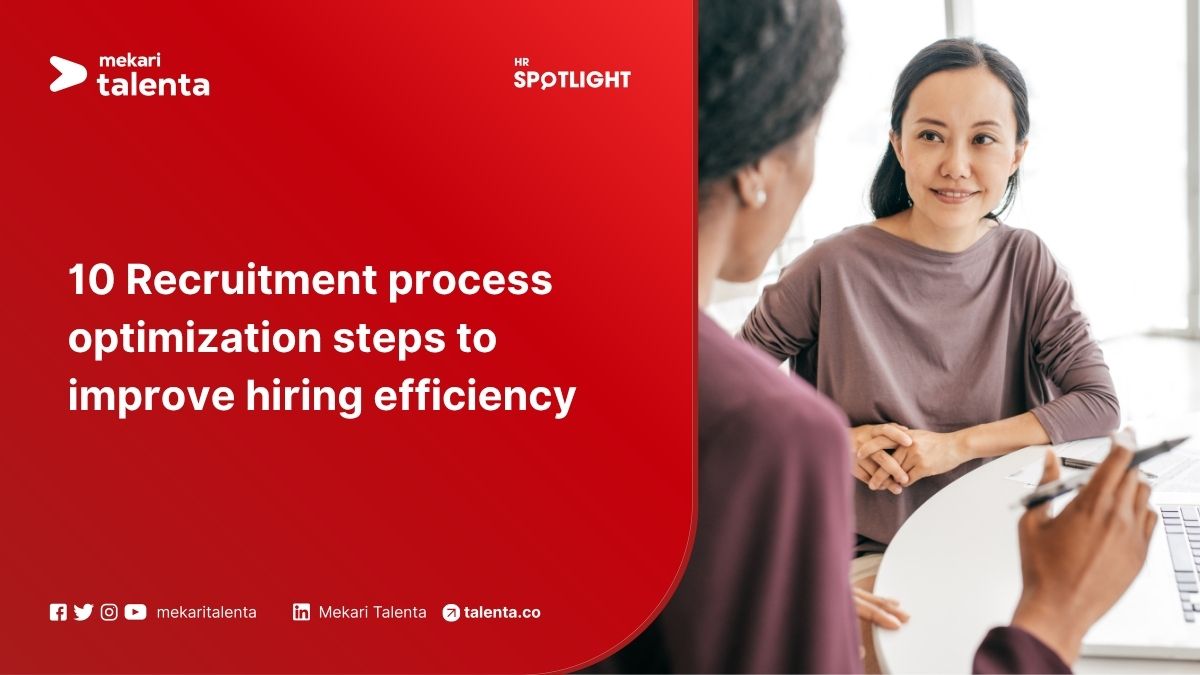 mekari talenta

HR SPOTLIGHT

10 Recruitment process optimization steps to improve hiring efficiency

mekaritalenta Mekari Talenta talenta.co